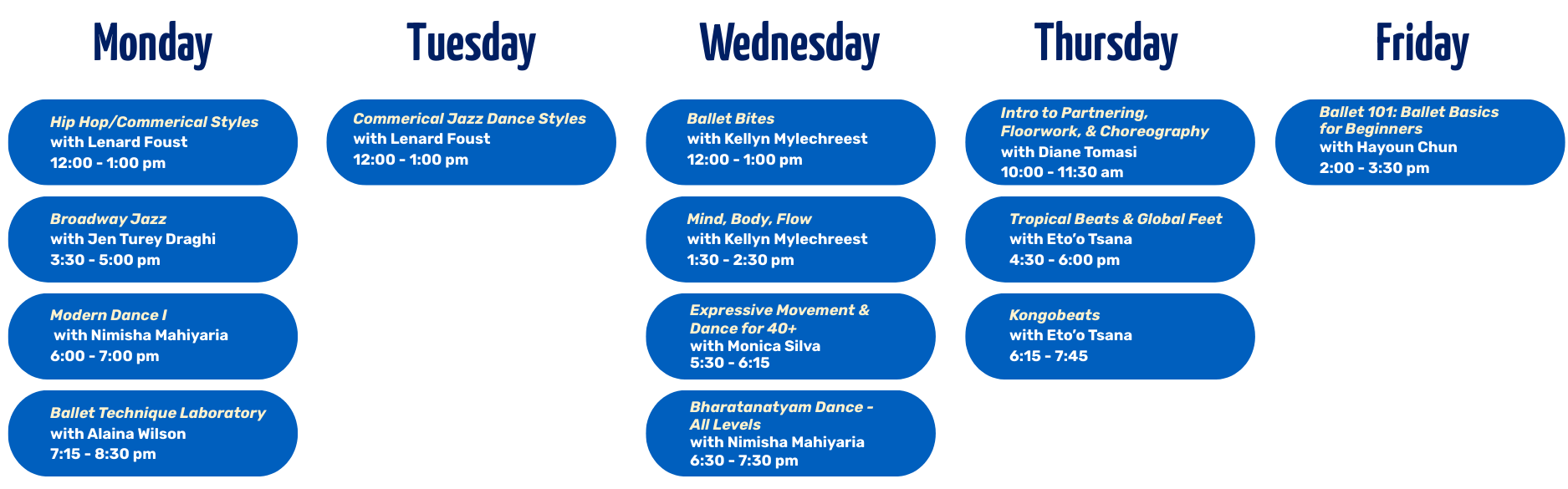 Monday

Hip Hop/Commerical Styles
with Lenard Foust
12:00 - 1:00 pm

Broadway Jazz
with Jen Turey Draghi
3:30 - 5:00 pm

Modern Dance I
with Nimisha Mahiyaria
6:00 - 7:00 pm

Ballet Technique Laboratory
with Alaina Wilson
7:15 - 8:30 pm

Tuesday

Commerical Jazz Dance Styles
with Lenard Foust
12:00 - 1:00 pm

Wednesday

Ballet Bites
with Kellyn Mylechreest
12:00 - 1:00 pm

Mind, Body, Flow
with Kellyn Mylechreest
1:30 - 2:30 pm

Expressive Movement & Dance for 40+
with Monica Silva
5:30 - 6:15

Bharatanatyam Dance - All Levels
with Nimisha Mahiyaria
6:30 - 7:30 pm

Thursday

Intro to Partnering, Floorwork, & Choreography
with Diane Tomasi
10:00 - 11:30 am

Tropical Beats & Global Feet
with Eto'o Tsana
4:30 - 6:00 pm

Kongobeats
with Eto'o Tsana
6:15 - 7:45

Friday

Ballet 101: Ballet Basics for Beginners
with Hayoun Chun
2:00 - 3:30 pm